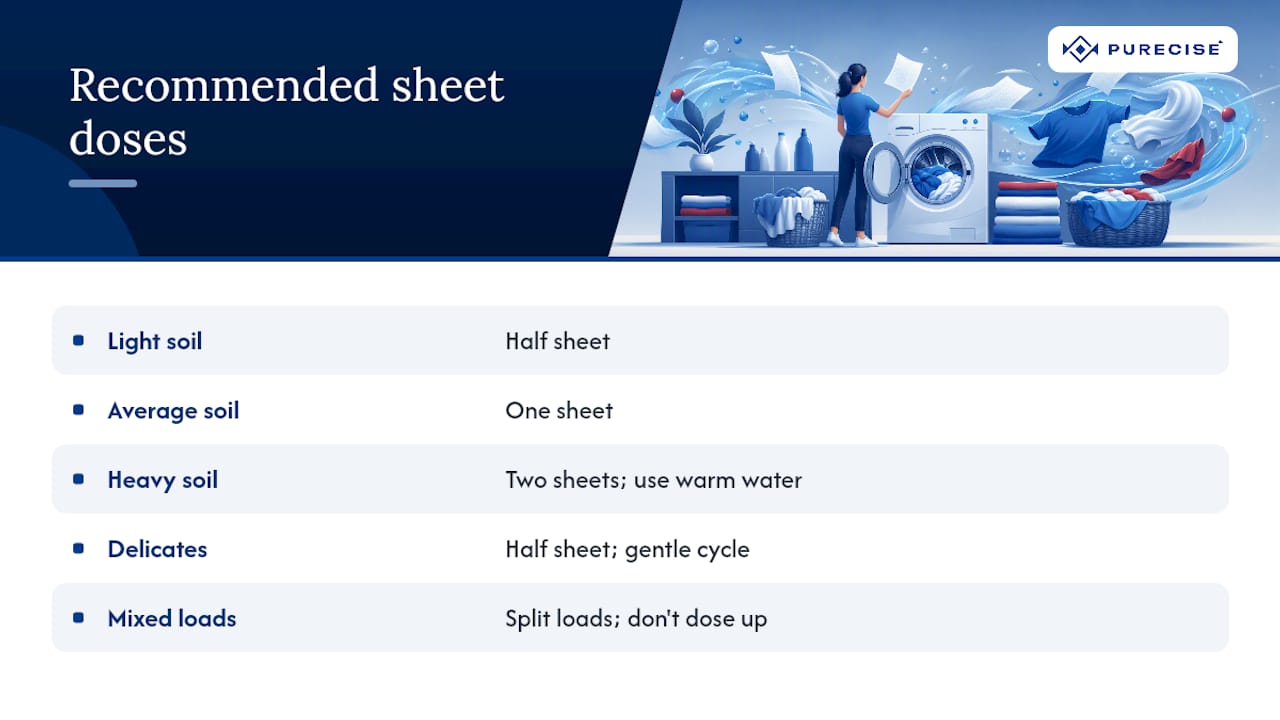 Recommended sheet doses

PURECISE

| | |
|---|---|
| Light soil | Half sheet |
| Average soil | One sheet |
| Heavy soil | Two sheets; use warm water |
| Delicates | Half sheet; gentle cycle |
| Mixed loads | Split loads; don't dose up |